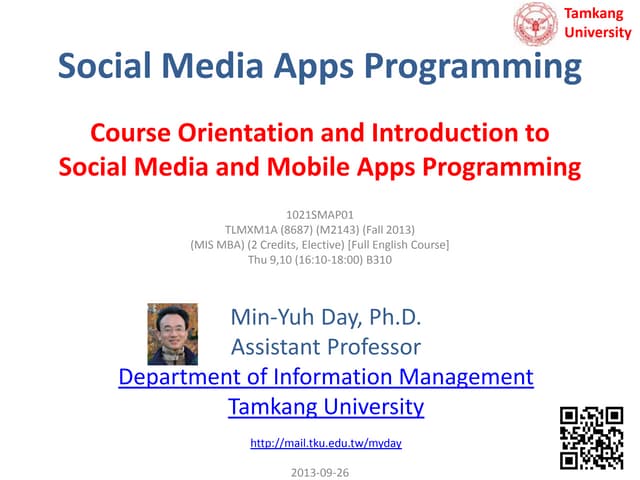 Tamkang University

Social Media Apps Programming

Course Orientation and Introduction to Social Media and Mobile Apps Programming

1021SMAP01
TLMXM1A (8687) (M2143) (Fall 2013)
(MIS MBA) (2 Credits, Elective) [Full English Course]
Thu 9,10 (16:10-18:00) B310

Min-Yuh Day, Ph.D.
Assistant Professor
Department of Information Management
Tamkang University

http://mail.tku.edu.tw/myday

2013-09-26